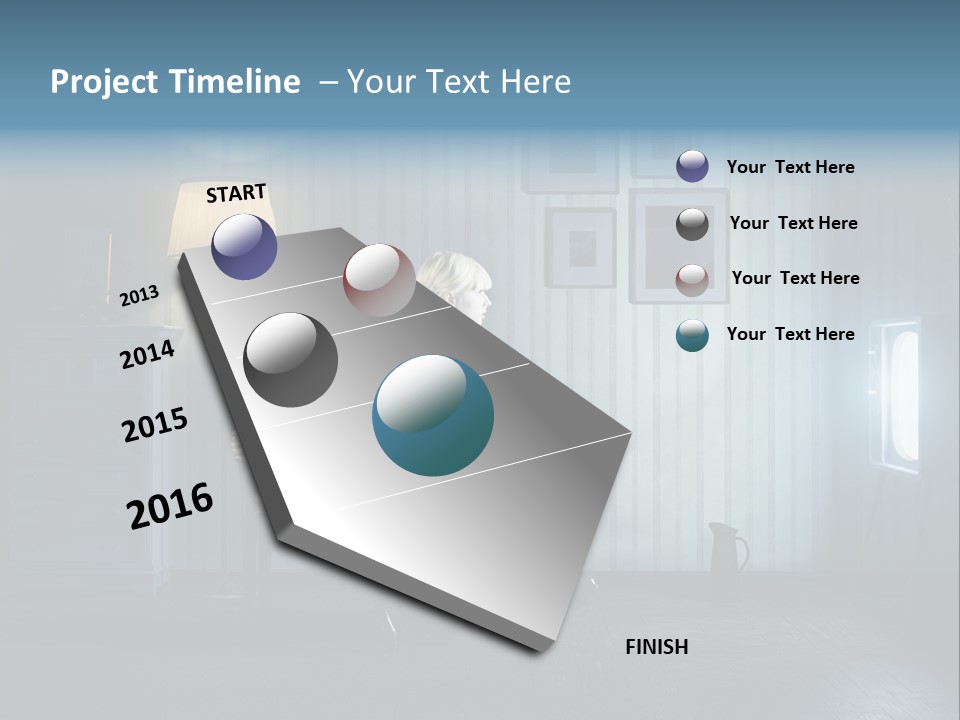 Project Timeline – Your Text Here

START

2013

2014

2015

2016

FINISH

Your Text Here

Your Text Here

Your Text Here

Your Text Here